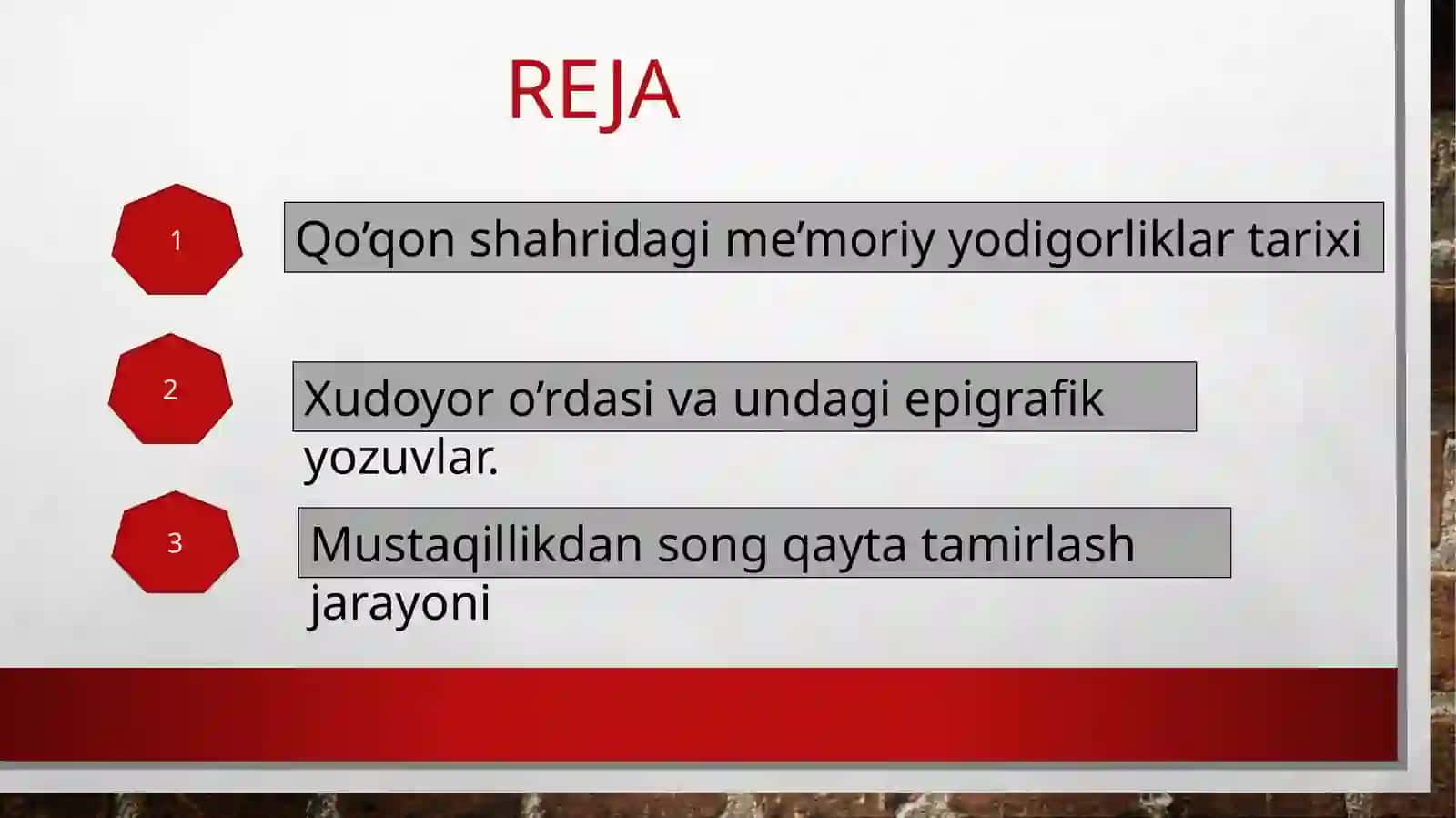 REJA

1

Qo’qon shahridagi me’moriy yodigorliklar tarixi

2

Xudoyor o’rdasi va undagi epigrafik yozuvlar.

3

Mustaqillikdan song qayta tamirlash jarayoni